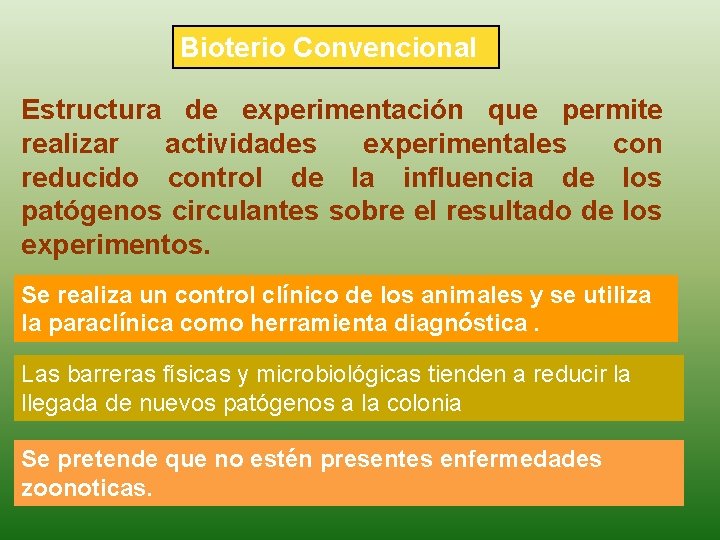 Bioterio Convencional

Estructura de experimentación que permite realizar actividades experimentales con reducido control de la influencia de los patógenos circulantes sobre el resultado de los experimentos.

Se realiza un control clínico de los animales y se utiliza la paraclínica como herramienta diagnóstica .

Las barreras físicas y microbiológicas tienden a reducir la llegada de nuevos patógenos a la colonia

Se pretende que no estén presentes enfermedades zoonoticas.